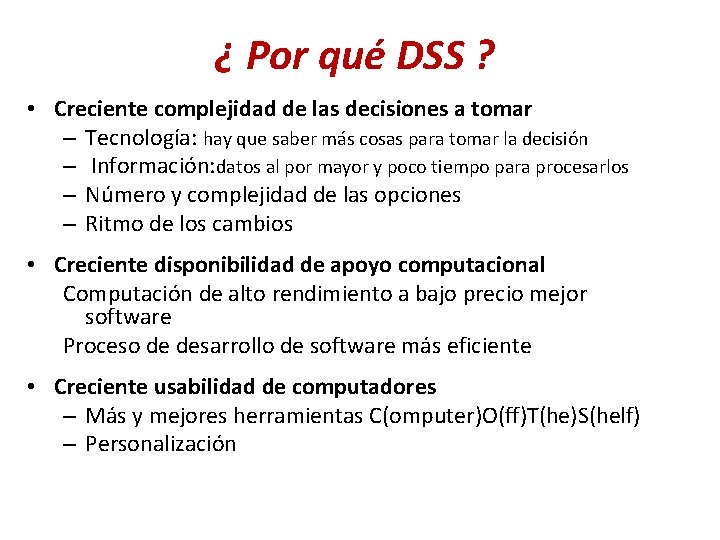 ¿ Por qué DSS ?

• Creciente complejidad de las decisiones a tomar
– Tecnología: hay que saber más cosas para tomar la decisión
– Información:datos al por mayor y poco tiempo para procesarlos
– Número y complejidad de las opciones
– Ritmo de los cambios

• Creciente disponibilidad de apoyo computacional
Computación de alto rendimiento a bajo precio mejor software
Proceso de desarrollo de software más eficiente

• Creciente usabilidad de computadores
– Más y mejores herramientas C(omputer)O(ff)T(he)S(helf)
– Personalización